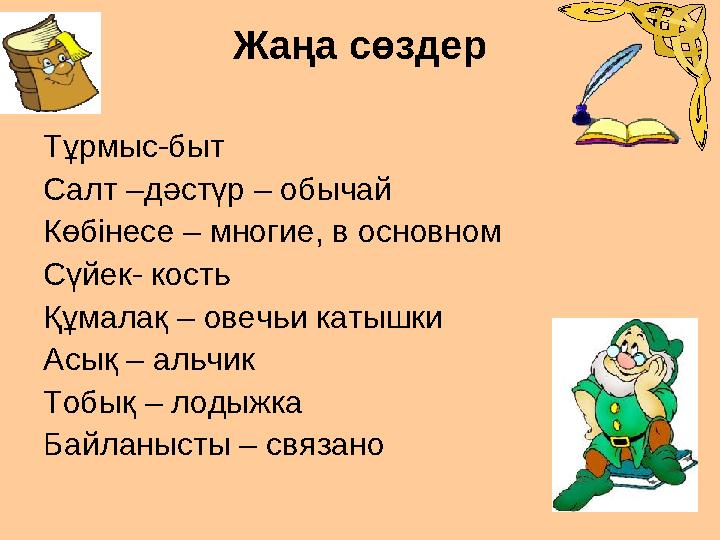 Жаңа сөздер

Тұрмыс-быт
Салт –дәстүр – обычай
Көбінесе – многие, в основном
Сүйек- кость
Құмалақ – овечьи катышки
Асық – альчик
Тобық – лодыжка
Байланысты – связано